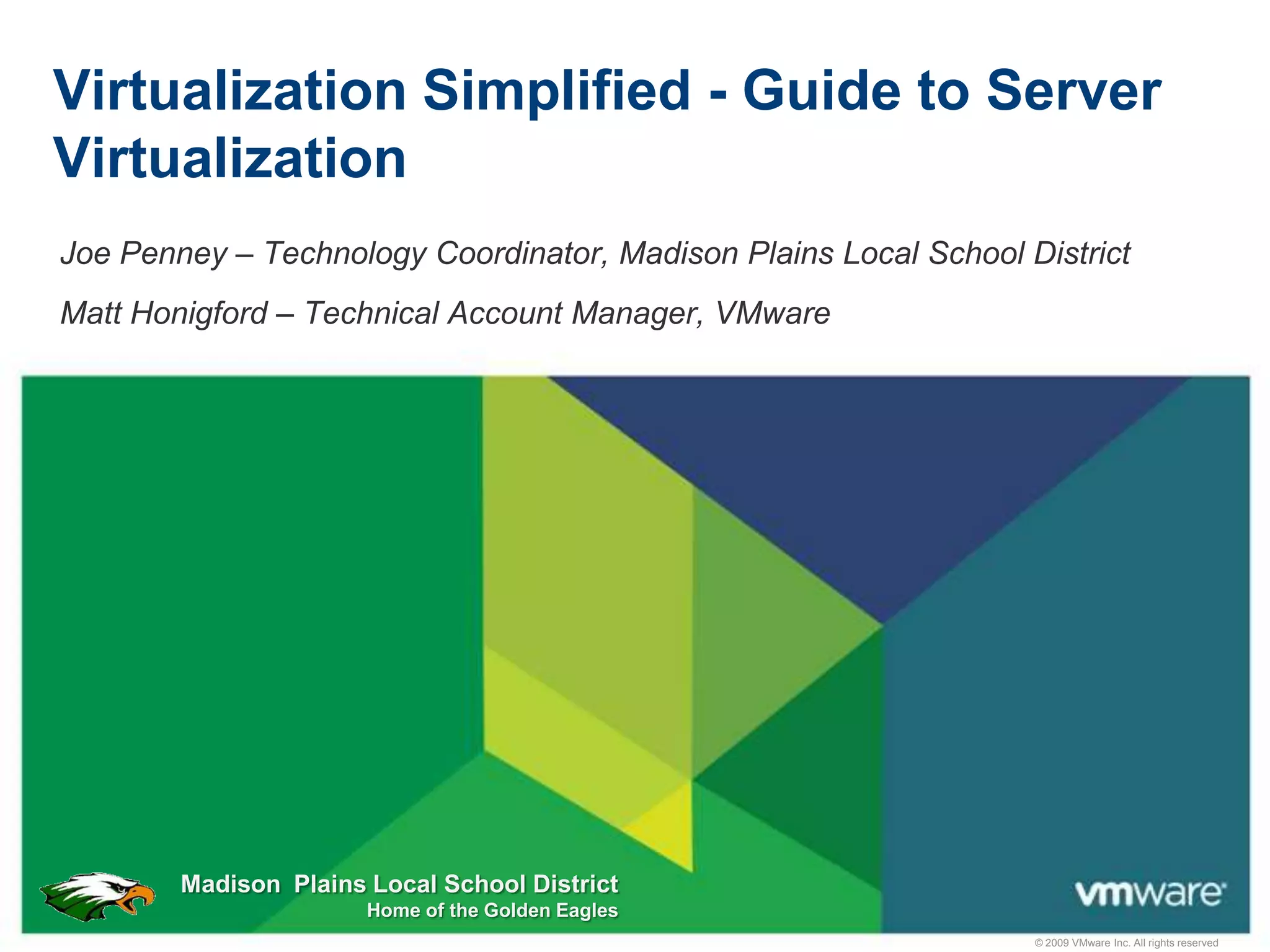 Virtualization Simplified - Guide to Server Virtualization

Joe Penney – Technology Coordinator, Madison Plains Local School District

Matt Honigford – Technical Account Manager, VMware

Madison Plains Local School District
Home of the Golden Eagles

vmware

© 2009 VMware Inc. All rights reserved